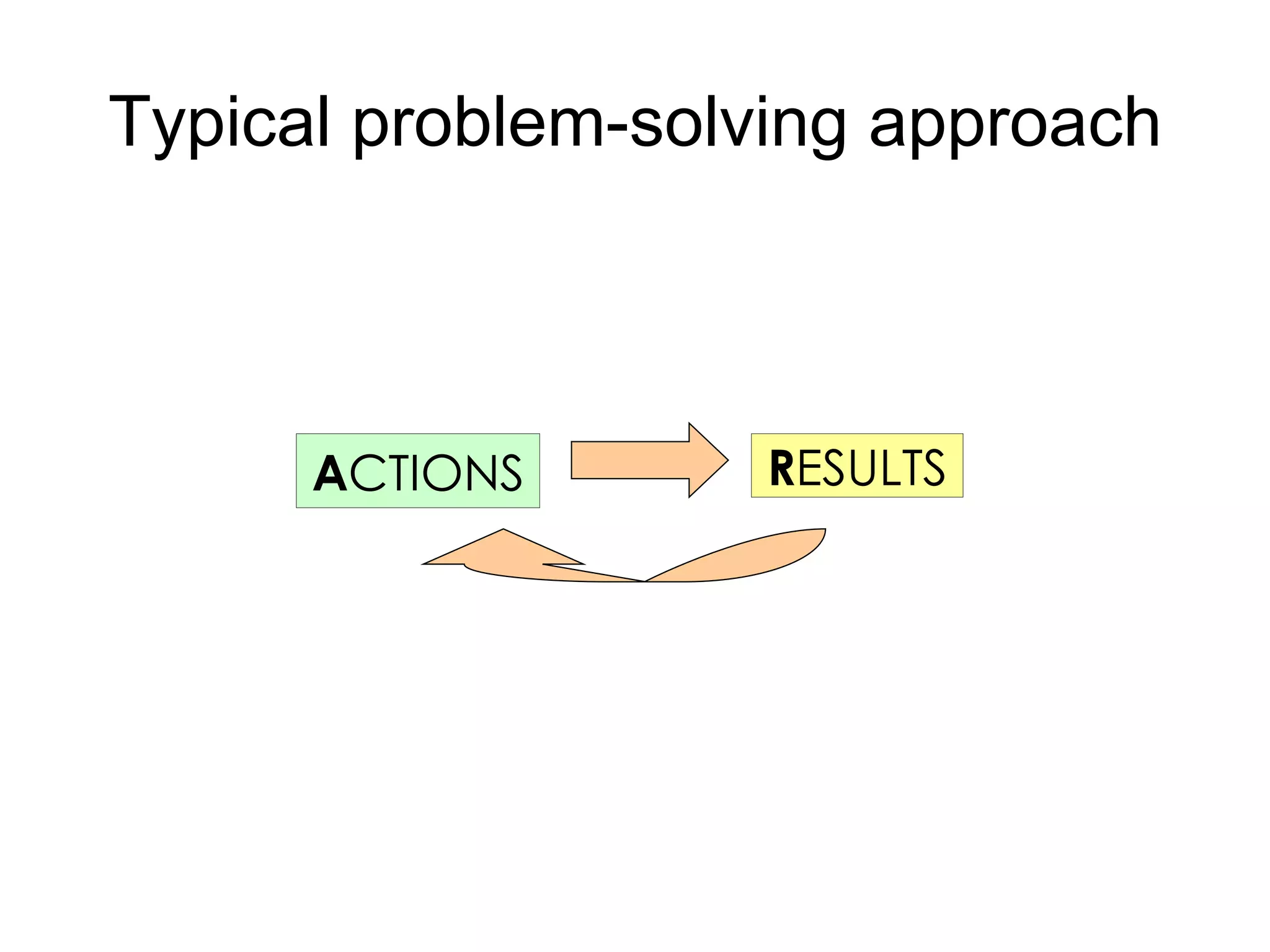 Typical problem-solving approach

ACTIONS

RESULTS